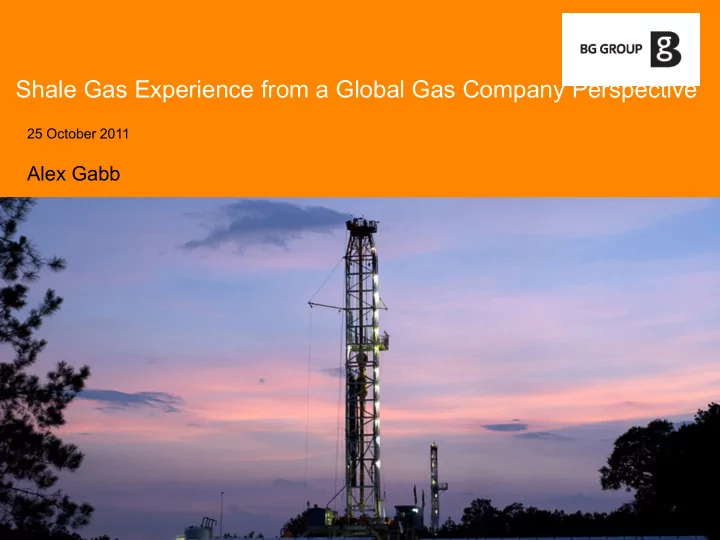 BG GROUP

Shale Gas Experience from a Global Gas Company Perspective

25 October 2011

Alex Gabb